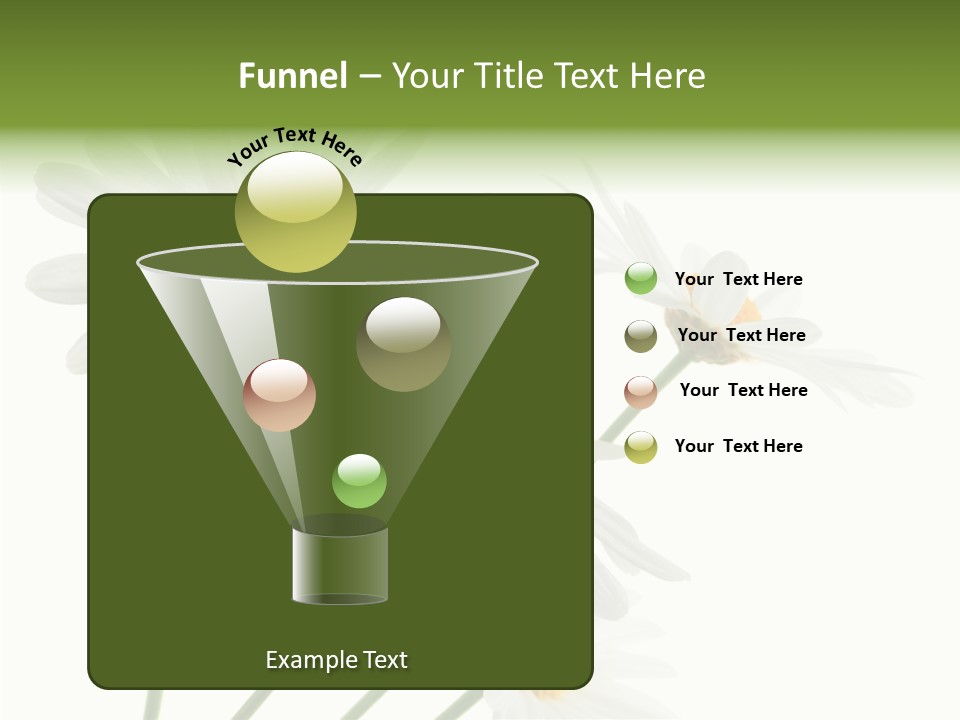 Funnel – Your Title Text Here

Your Text Here

Your Text Here

Your Text Here

Your Text Here

Your Text Here

Example Text